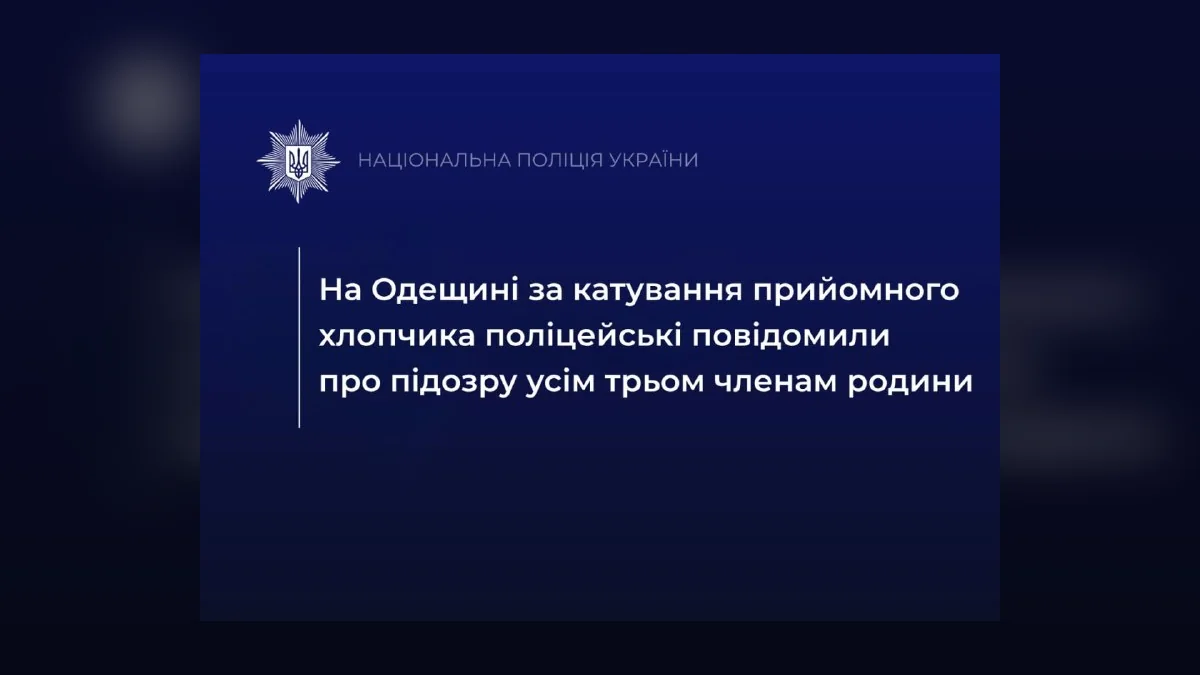 НАЦІОНАЛЬНА ПОЛІЦІЯ УКРАЇНИ

На Одещині за катування прийомного хлопчика поліцейські повідомили про підозру усім трьом членам родини